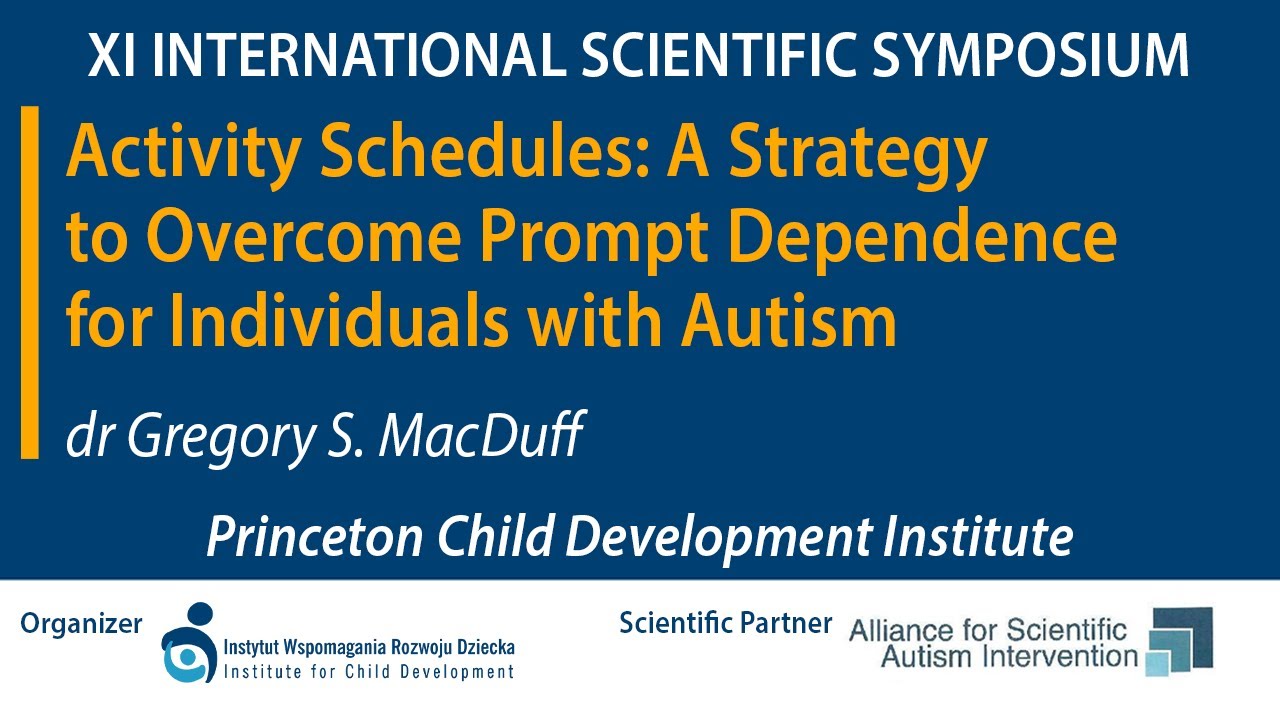 XI INTERNATIONAL SCIENTIFIC SYMPOSIUM

Activity Schedules: A Strategy to Overcome Prompt Dependence for Individuals with Autism

dr Gregory S. MacDuff

Princeton Child Development Institute

Organizer

Instytut Wspomagania Rozwoju Dziecka
Institute for Child Development

Scientific Partner

Alliance for Scientific Autism Intervention